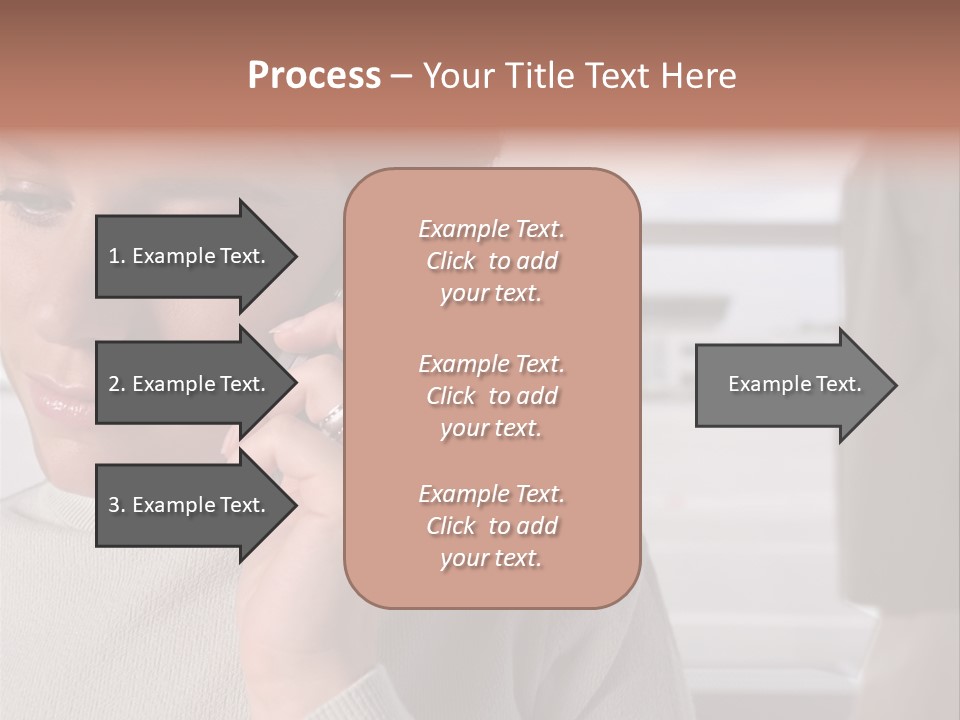 Process – Your Title Text Here

1. Example Text.

2. Example Text.

3. Example Text.

Example Text. Click to add your text.

Example Text. Click to add your text.

Example Text. Click to add your text.

Example Text.